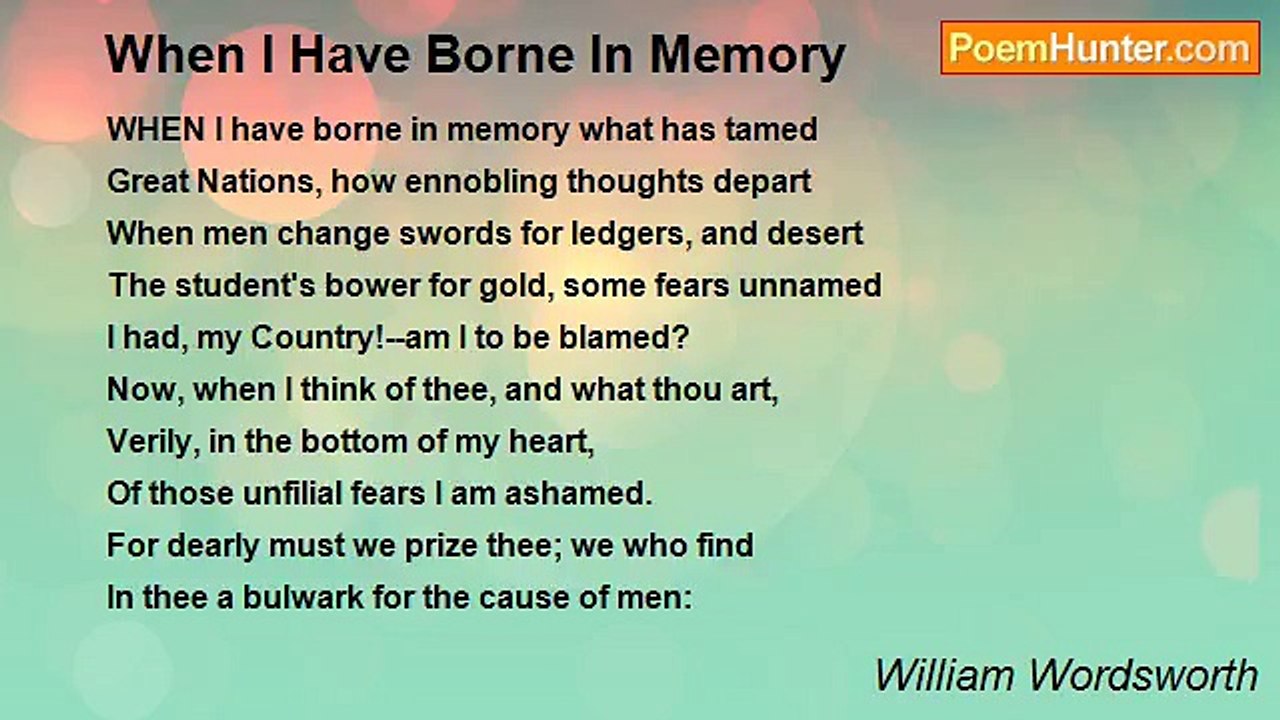 When I Have Borne In Memory

PoemHunter.com

WHEN I have borne in memory what has tamed
Great Nations, how ennobling thoughts depart
When men change swords for ledgers, and desert
The student's bower for gold, some fears unnamed
I had, my Country!--am I to be blamed?
Now, when I think of thee, and what thou art,
Verily, in the bottom of my heart,
Of those unfilial fears I am ashamed.
For dearly must we prize thee; we who find
In thee a bulwark for the cause of men:

William Wordsworth